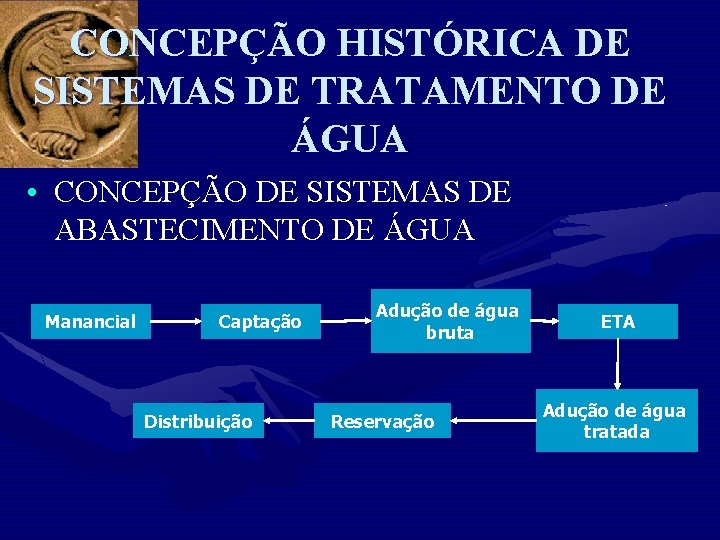 CONCEPÇÃO HISTÓRICA DE SISTEMAS DE TRATAMENTO DE ÁGUA

• CONCEPÇÃO DE SISTEMAS DE ABASTECIMENTO DE ÁGUA

Manancial

Captação

Adução de água bruta

ETA

Adução de água tratada

Reservação

Distribuição